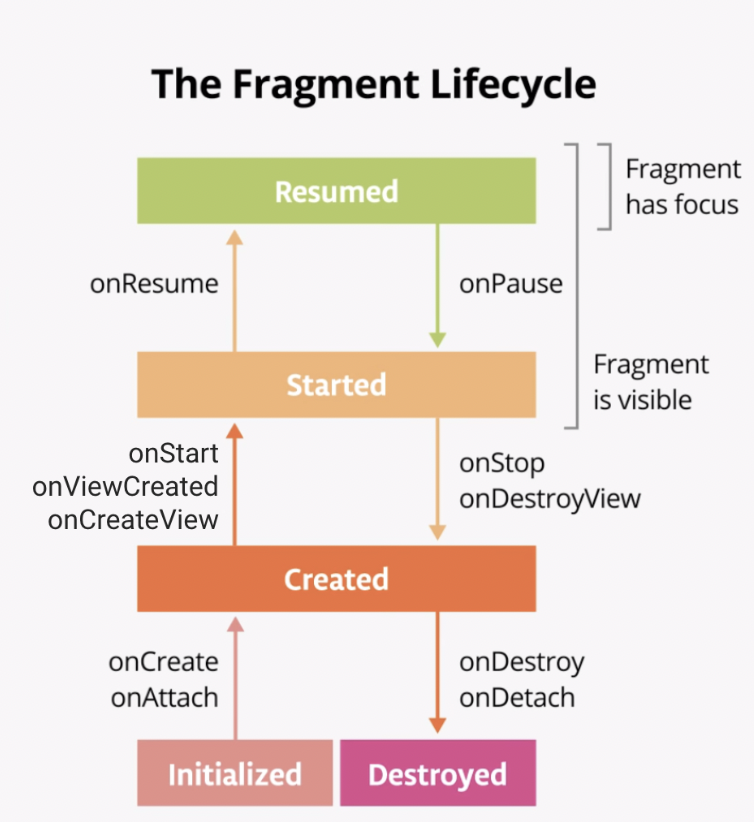 The Fragment Lifecycle

Resumed

Fragment has focus

onResume

onPause

Started

Fragment is visible

onStart
onViewCreated
onCreateView

onStop
onDestroyView

Created

onCreate
onAttach

onDestroy
onDetach

Initialized

Destroyed